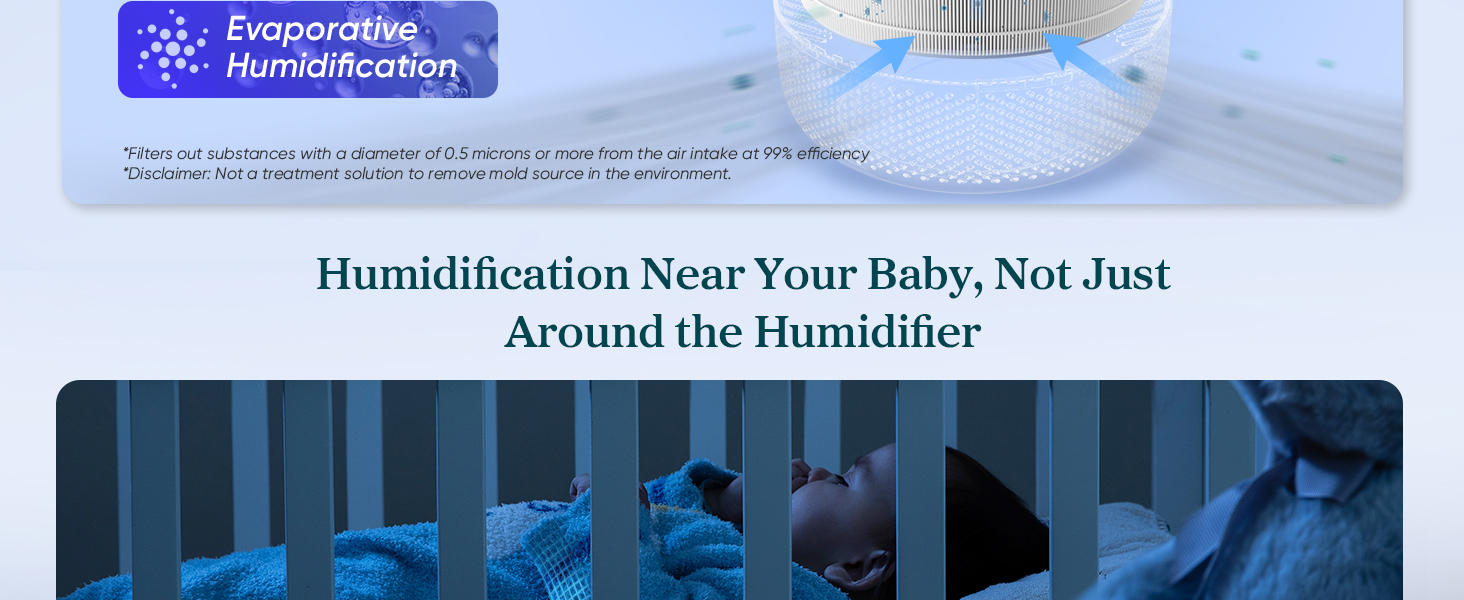 Evaporative Humidification

*Filters out substances with a diameter of 0.5 microns or more from the air intake at 99% efficiency
*Disclaimer: Not a treatment solution to remove mold source in the environment.

Humidification Near Your Baby, Not Just Around the Humidifier